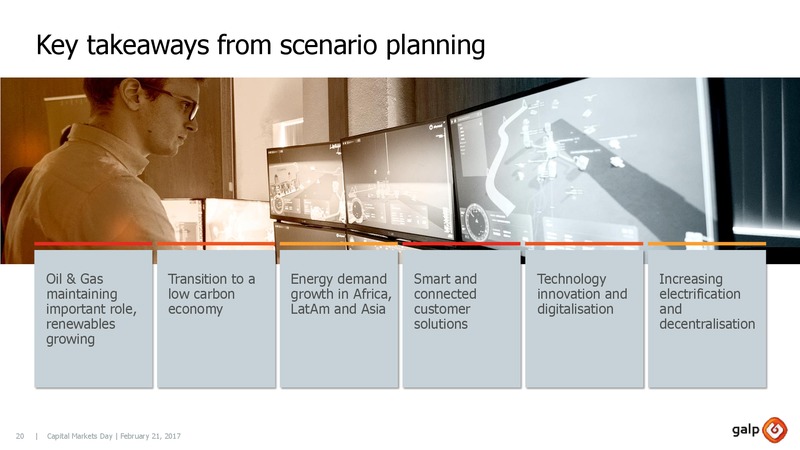 Key takeaways from scenario planning

Oil & Gas maintaining important role, renewables growing

Transition to a low carbon economy

Energy demand growth in Africa, LatAm and Asia

Smart and connected customer solutions

Technology innovation and digitalisation

Increasing electrification and decentralisation

20 | Capital Markets Day | February 21, 2017

galp